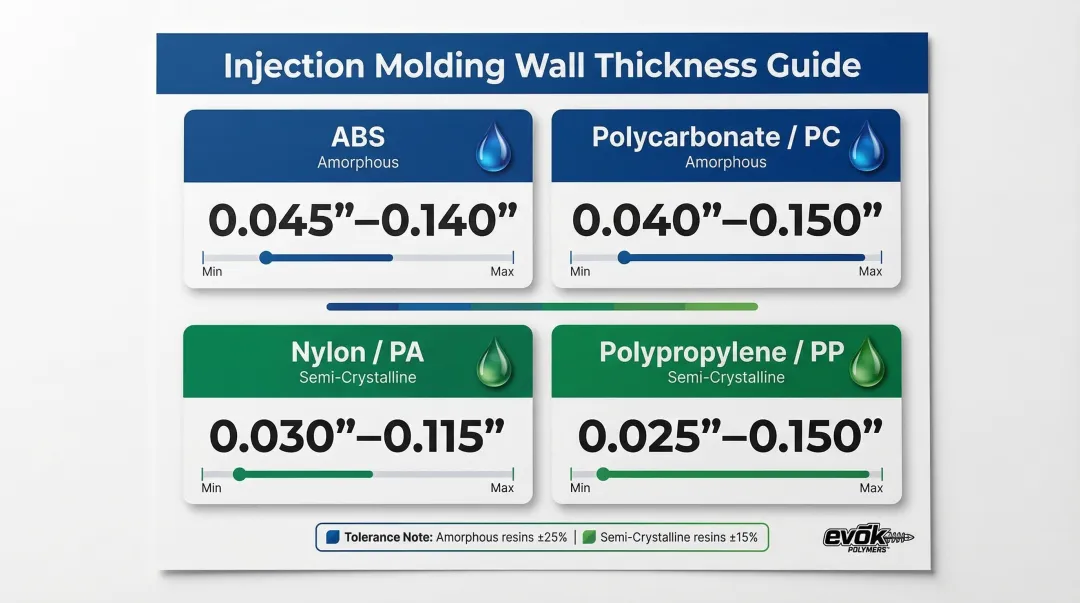 Injection Molding Wall Thickness Guide

ABS
Amorphous
0.045”–0.140”
Min Max

Polycarbonate / PC
Amorphous
0.040”–0.150”
Min Max

Nylon / PA
Semi-Crystalline
0.030”–0.115”
Min Max

Polypropylene / PP
Semi-Crystalline
0.025”–0.150”
Min Max

Tolerance Note: Amorphous resins ±25% | Semi-Crystalline resins ±15%

evok POLYMERS